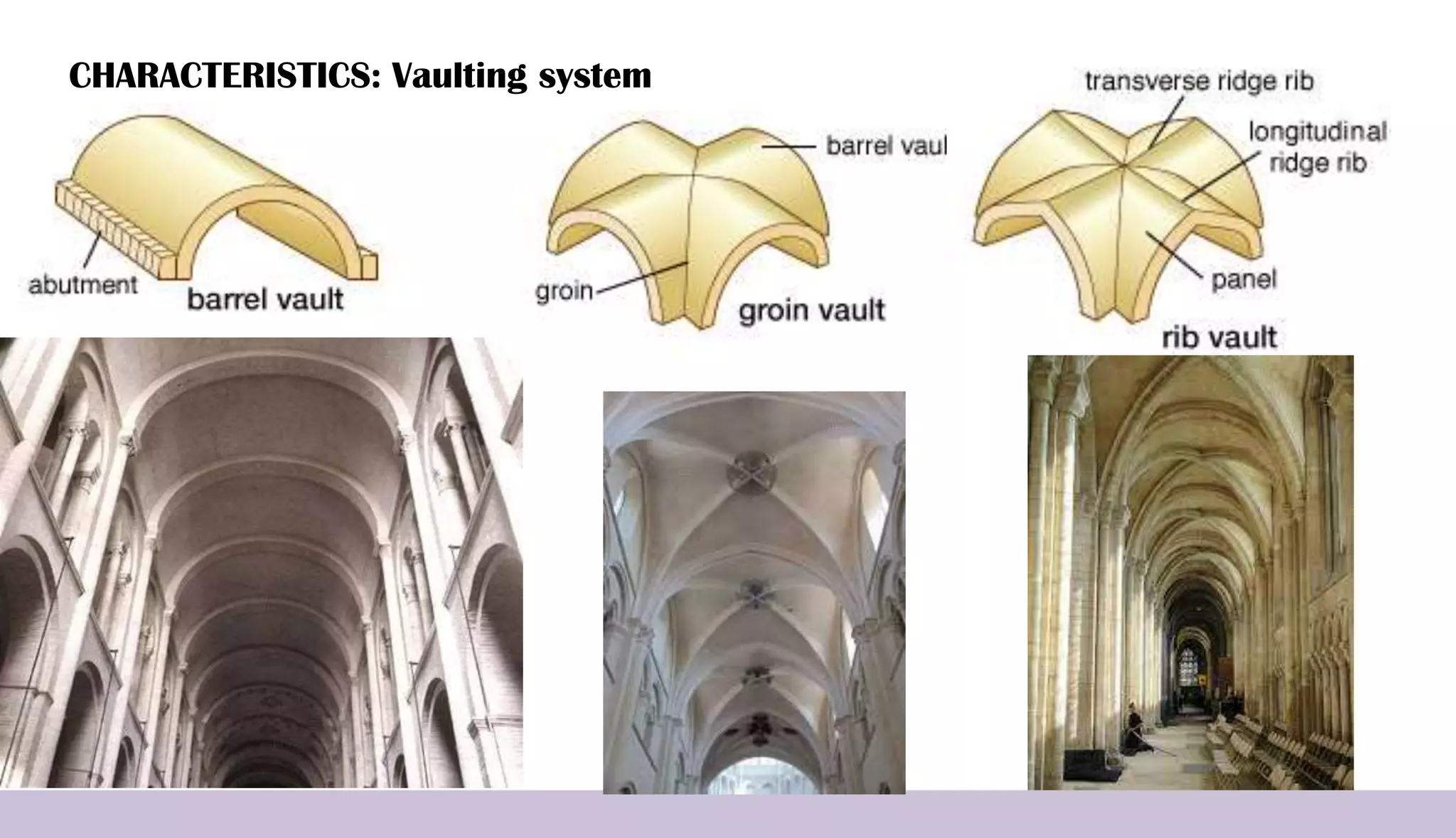 CHARACTERISTICS: Vaulting system

abutment
barrel vault

barrel vaul
groin
groin vault

transverse ridge rib
longitudinal ridge rib
panel
rib vault